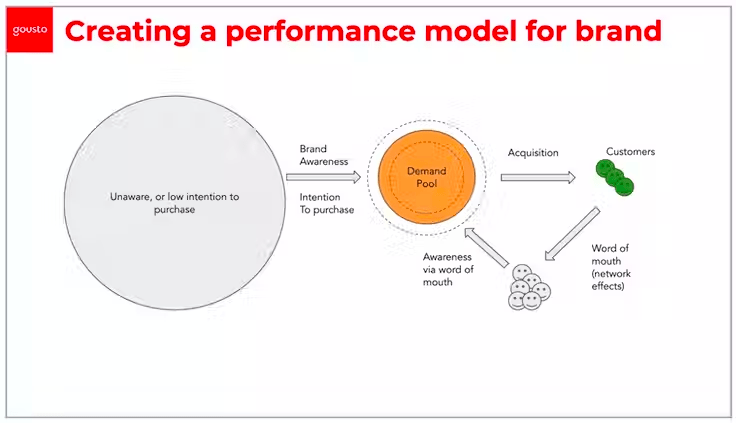 gousto

Creating a performance model for brand

Unaware, or low intention to purchase

Brand Awareness

Intention To purchase

Demand Pool

Acquisition

Customers

Word of mouth (network effects)

Awareness via word of mouth